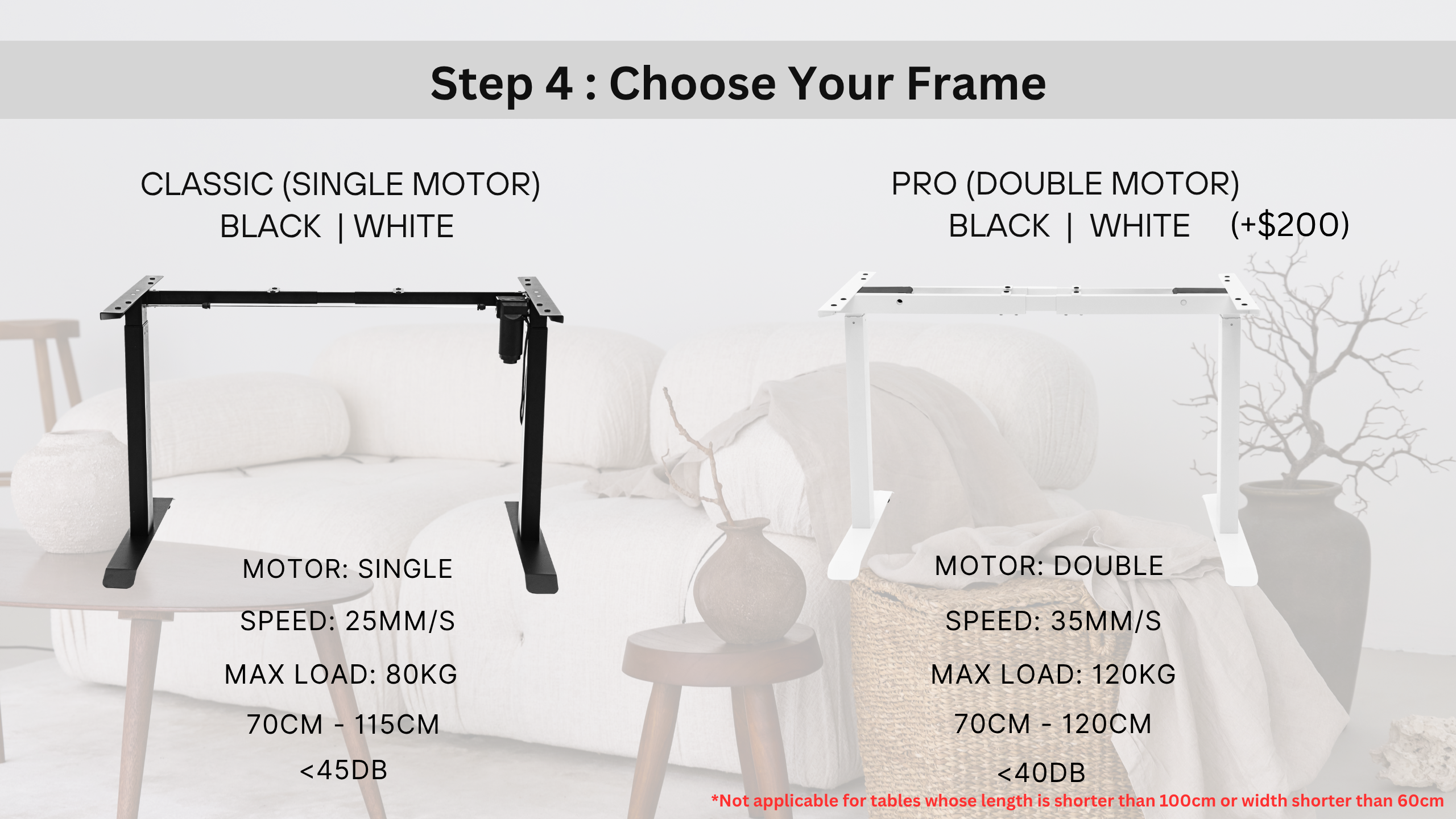 Step 4 : Choose Your Frame

CLASSIC (SINGLE MOTOR)
BLACK | WHITE

MOTOR: SINGLE
SPEED: 25MM/S
MAX LOAD: 80KG
70CM - 115CM
<45DB

PRO (DOUBLE MOTOR)
BLACK | WHITE (+$200)

MOTOR: DOUBLE
SPEED: 35MM/S
MAX LOAD: 120KG
70CM - 120CM
<40DB

*Not applicable for tables whose length is shorter than 100cm or width shorter than 60cm